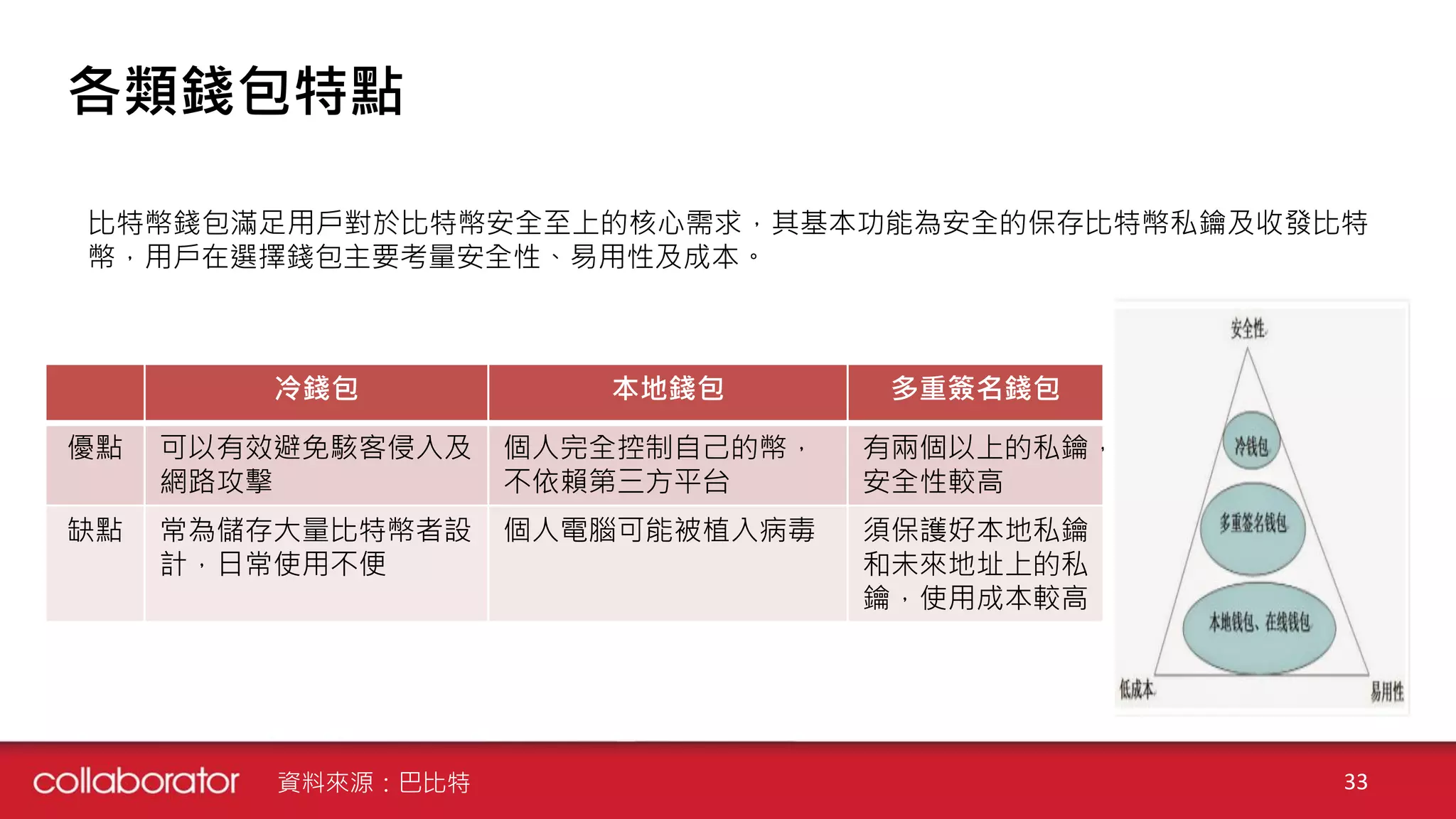 各類錢包特點

比特幣錢包滿足用戶對於比特幣安全至上的核心需求，其基本功能為安全的保存比特幣私鑰及收發比特幣，用戶在選擇錢包主要考量安全性、易用性及成本。

| | 冷錢包 | 本地錢包 | 多重簽名錢包 |
|---|---|---|---|
| 優點 | 可以有效避免駭客侵入及網路攻擊 | 個人完全控制自己的幣，不依賴第三方平台 | 有兩個以上的私鑰，安全性較高 |
| 缺點 | 常為儲存大量比特幣者設計，日常使用不便 | 個人電腦可能被植入病毒 | 須保護好本地私鑰和未來地址上的私鑰，使用成本較高 |

安全性
冷钱包
多重签名钱包
本地钱包、在线钱包
低成本
易用性

collaborator 資料來源：巴比特 33